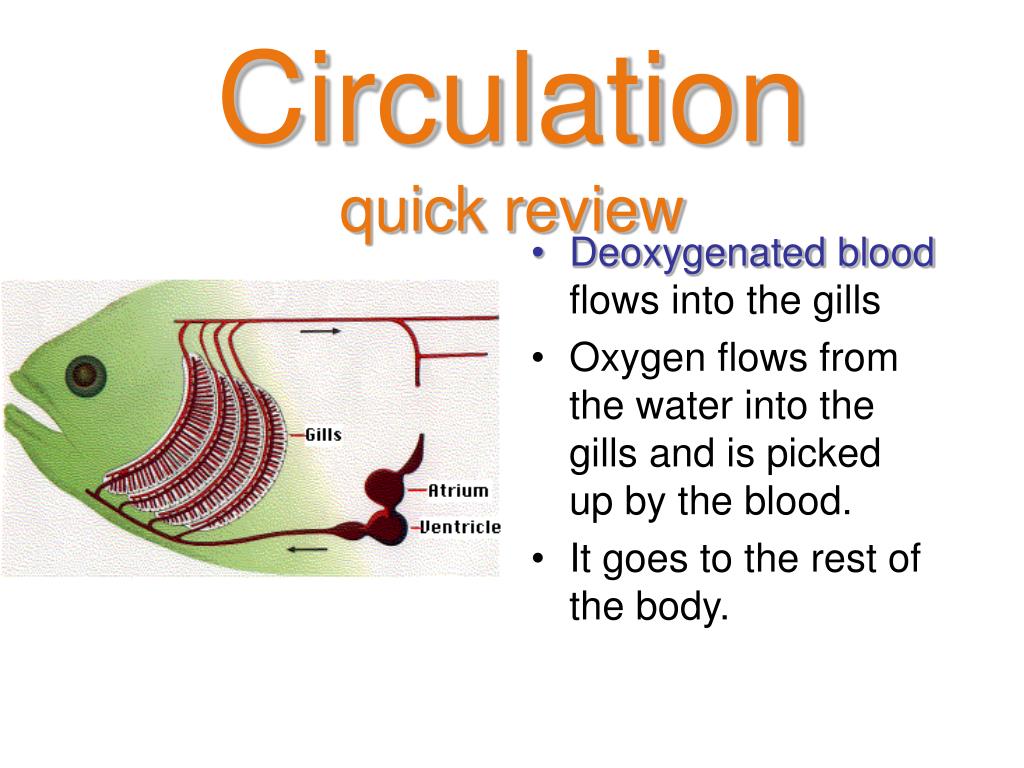 Circulation
quick review

Gills
Atrium
Ventricle

• Deoxygenated blood flows into the gills
• Oxygen flows from the water into the gills and is picked up by the blood.
• It goes to the rest of the body.